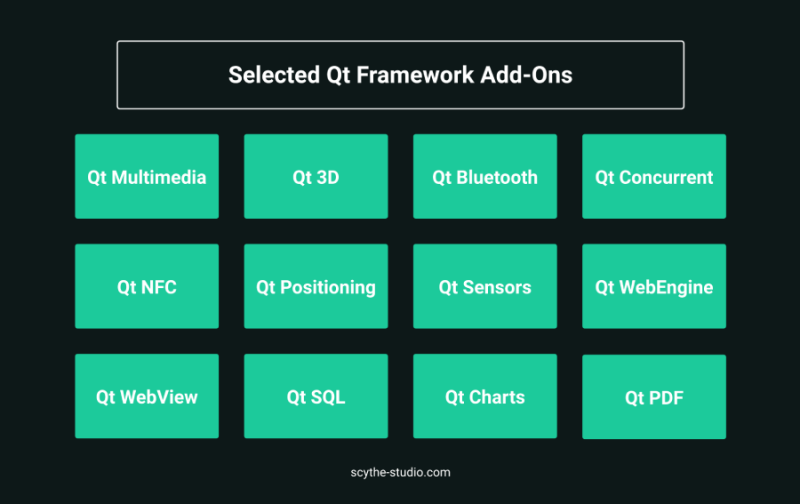 Selected Qt Framework Add-Ons

Qt Multimedia

Qt 3D

Qt Bluetooth

Qt Concurrent

Qt NFC

Qt Positioning

Qt Sensors

Qt WebEngine

Qt WebView

Qt SQL

Qt Charts

Qt PDF

scythe-studio.com